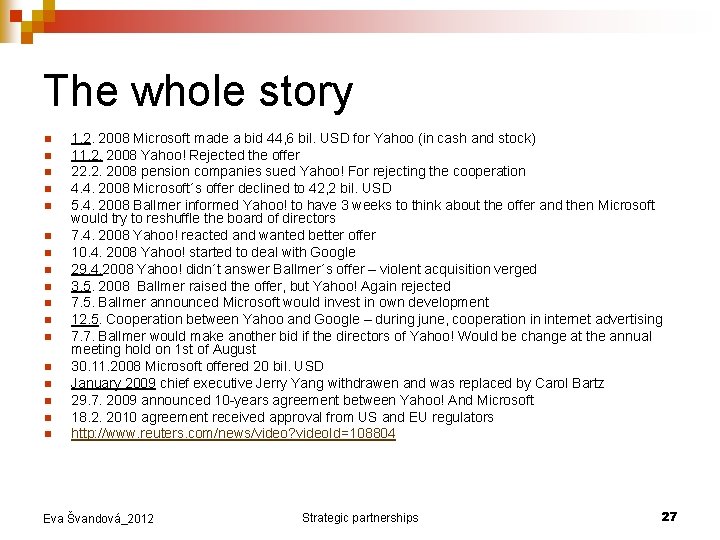 The whole story

- 1.2. 2008 Microsoft made a bid 44,6 bil. USD for Yahoo (in cash and stock)
- 11.2. 2008 Yahoo! Rejected the offer
- 22.2. 2008 pension companies sued Yahoo! For rejecting the cooperation
- 4.4. 2008 Microsoft´s offer declined to 42,2 bil. USD
- 5.4. 2008 Ballmer informed Yahoo! to have 3 weeks to think about the offer and then Microsoft would try to reshuffle the board of directors
- 7.4. 2008 Yahoo! reacted and wanted better offer
- 10.4. 2008 Yahoo! started to deal with Google
- 29.4.2008 Yahoo! didn´t answer Ballmer´s offer – violent acquisition verged
- 3.5. 2008 Ballmer raised the offer, but Yahoo! Again rejected
- 7.5. Ballmer announced Microsoft would invest in own development
- 12.5. Cooperation between Yahoo and Google – during june, cooperation in internet advertising
- 7.7. Ballmer would make another bid if the directors of Yahoo! Would be change at the annual meeting hold on 1st of August
- 30.11.2008 Microsoft offered 20 bil. USD
- January 2009 chief executive Jerry Yang withdrawen and was replaced by Carol Bartz
- 29.7. 2009 announced 10-years agreement between Yahoo! And Microsoft
- 18.2. 2010 agreement received approval from US and EU regulators
- http://www.reuters.com/news/video?videoId=108804

Eva Švandová_2012 Strategic partnerships 27